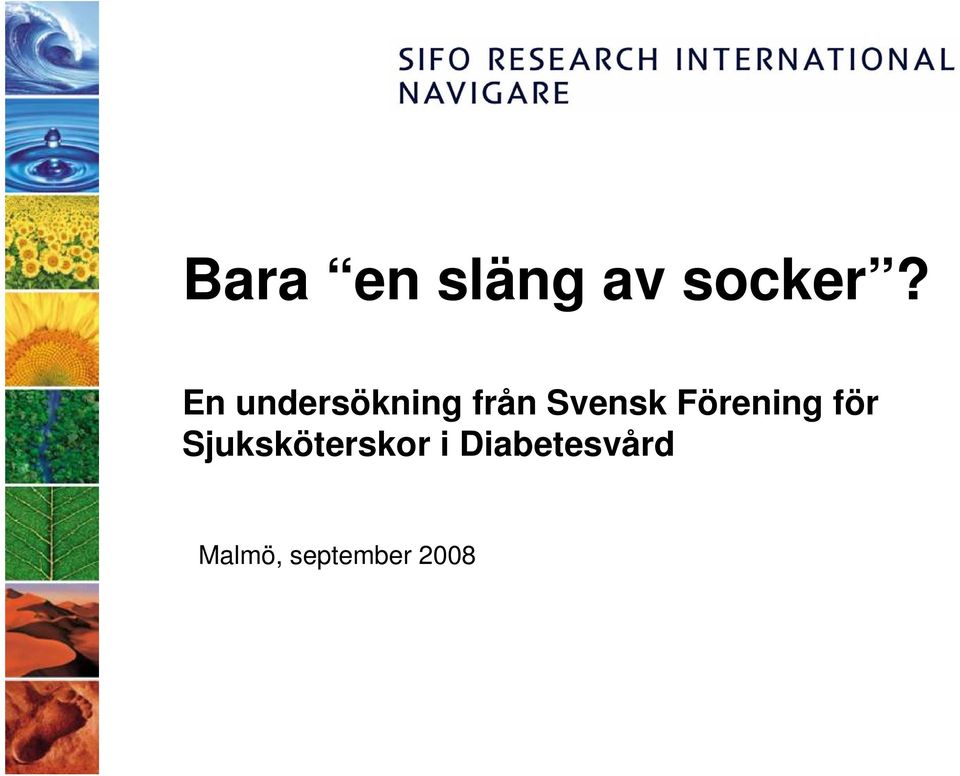 SIFO RESEARCH INTERNATIONAL
NAVIGARE

Bara “en släng av socker”?

En undersökning från Svensk Förening för Sjuksköterskor i Diabetesvård

Malmö, september 2008